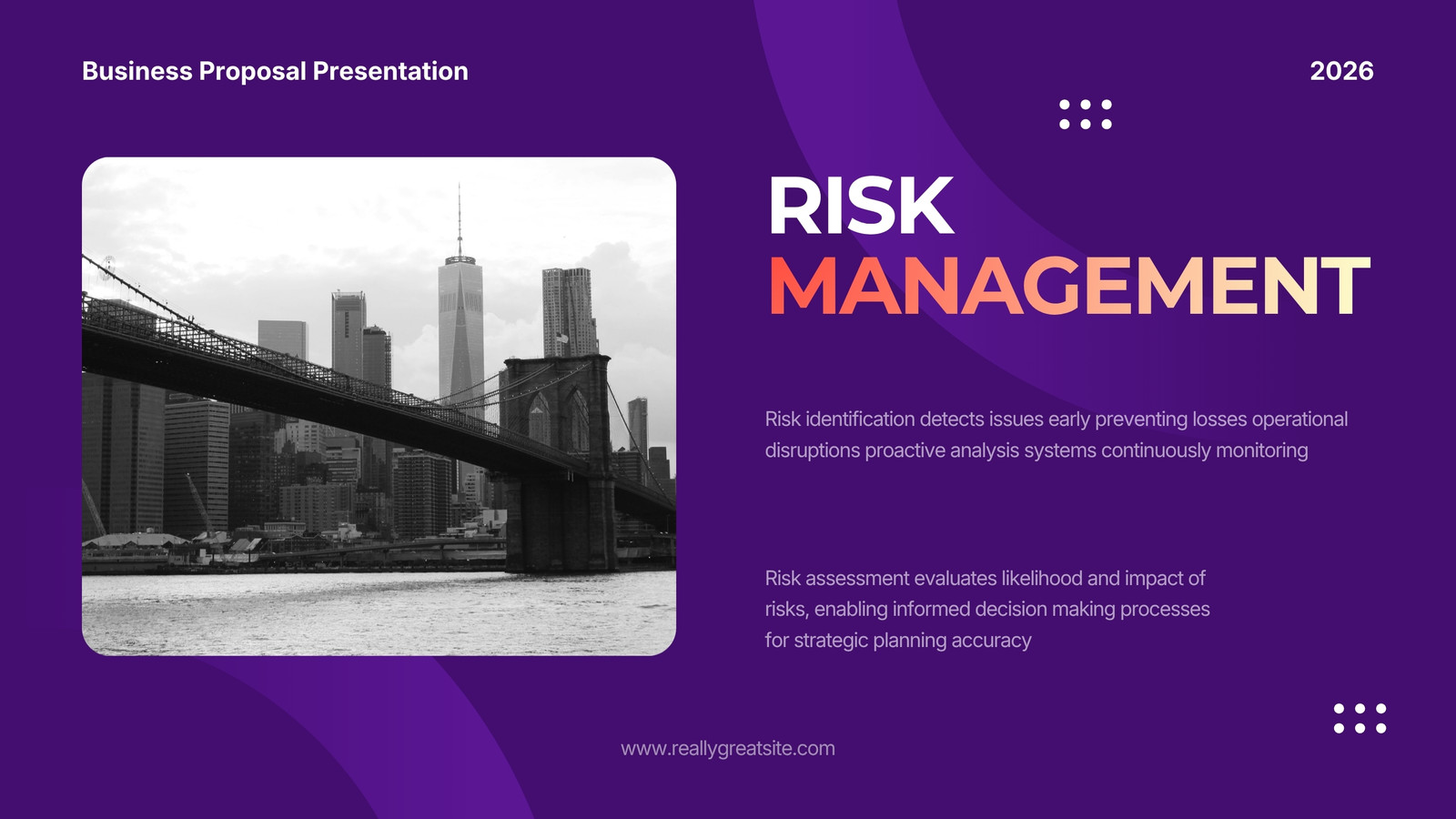 Business Proposal Presentation

2026

RISK MANAGEMENT

Risk identification detects issues early preventing losses operational disruptions proactive analysis systems continuously monitoring

Risk assessment evaluates likelihood and impact of risks, enabling informed decision making processes for strategic planning accuracy

www.reallygreatsite.com